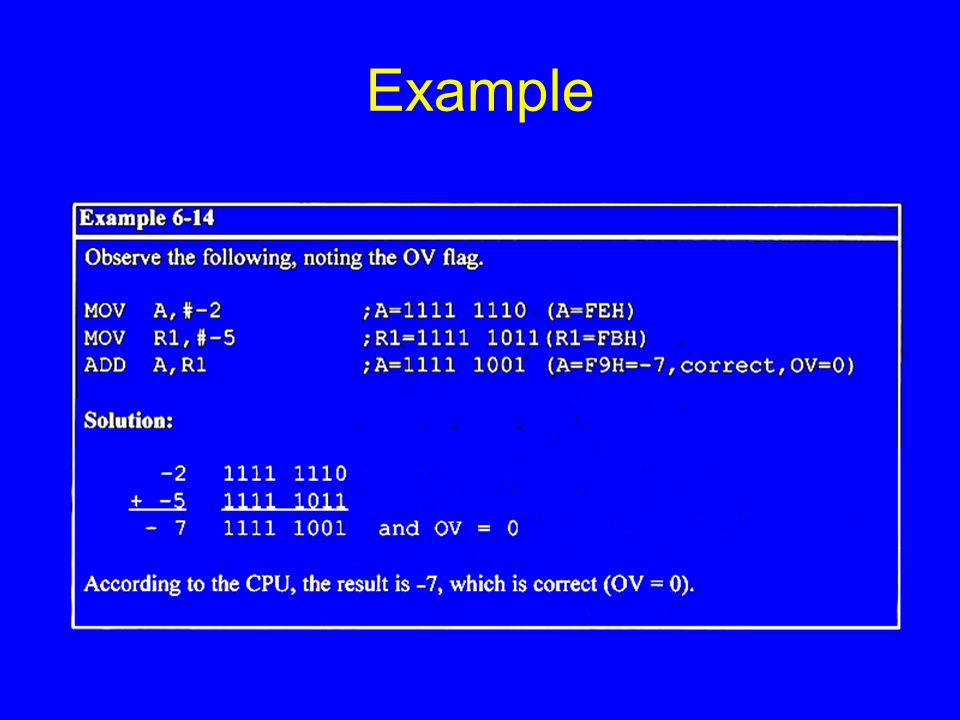 Example

Example 6-14

Observe the following, noting the OV flag.

MOV A,#-2 ;A=1111 1110 (A=FEH)
MOV R1,#-5 ;R1=1111 1011(R1=FBH)
ADD A,R1 ;A=1111 1001 (A=F9H=-7,correct,OV=0)

Solution:

-2 1111 1110
+ -5 1111 1011
- 7 1111 1001 and OV = 0

According to the CPU, the result is -7, which is correct (OV = 0).